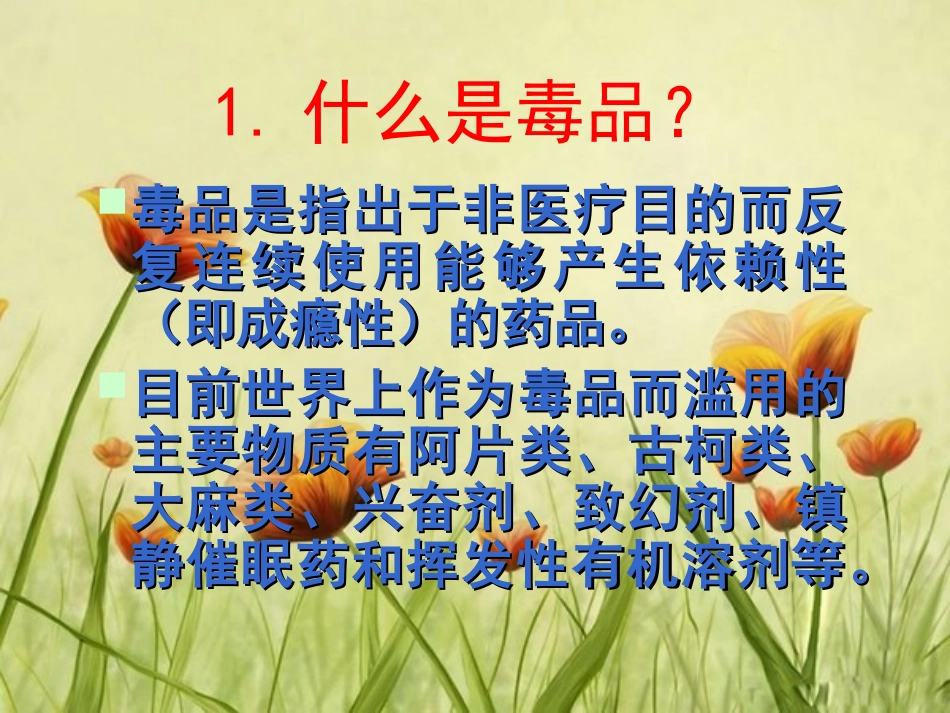 1. 什么是毒品？

毒品是指出于非医疗目的而反复连续使用能够产生依赖性（即成瘾性）的药品。

目前世界上作为毒品而滥用的主要物质有阿片类、古柯类、大麻类、兴奋剂、致幻剂、镇静催眠药和挥发性有机溶剂等。